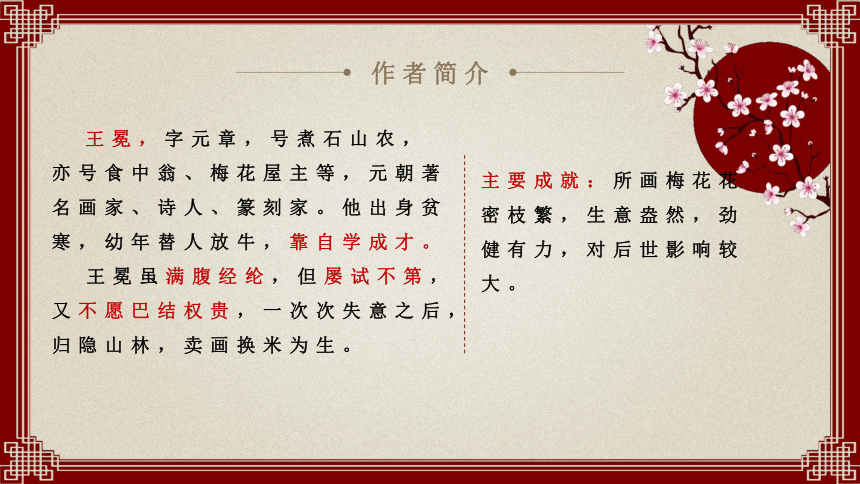 作者简介

王冕，字元章，号煮石山农，亦号食中翁、梅花屋主等，元朝著名画家、诗人、篆刻家。他出身贫寒，幼年替人放牛，靠自学成才。

王冕虽满腹经纶，但屡试不第，又不愿巴结权贵，一次次失意之后，归隐山林，卖画换米为生。

主要成就：所画梅花花密枝繁，生意盎然，劲健有力，对后世影响较大。